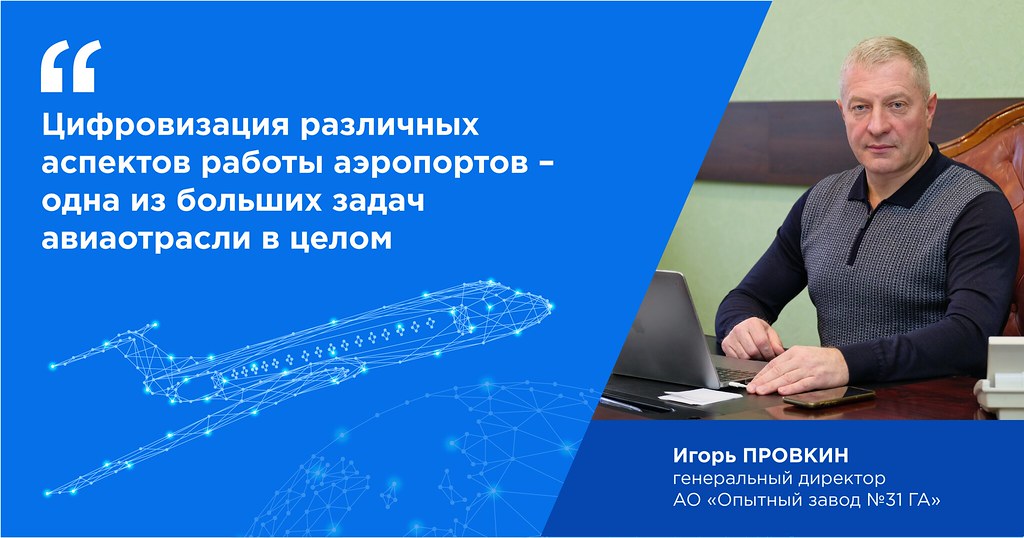 “

Цифровизация различных аспектов работы аэропортов – одна из больших задач авиаотрасли в целом

Игорь ПРОВКИН
генеральный директор
АО «Опытный завод №31 ГА»